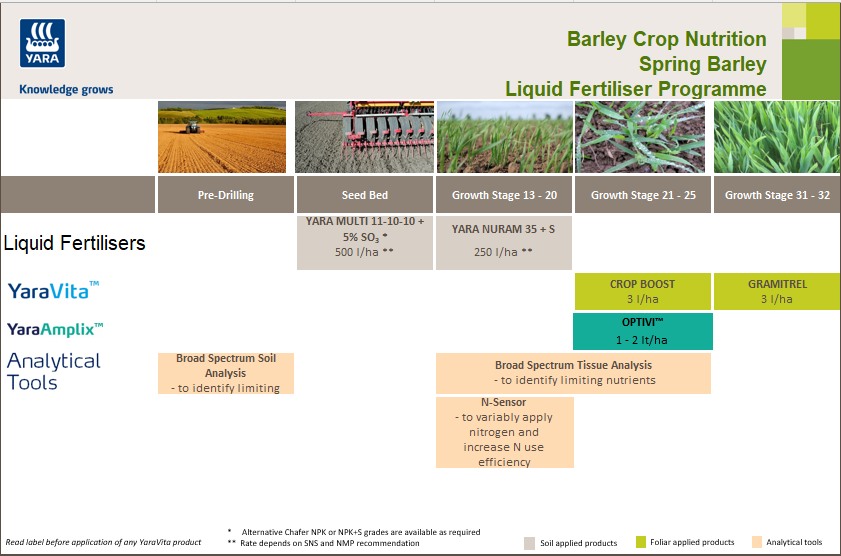 YARA
Knowledge grows

Barley Crop Nutrition
Spring Barley
Liquid Fertiliser Programme

| | Pre-Drilling | Seed Bed | Growth Stage 13 - 20 | Growth Stage 21 - 25 | Growth Stage 31 - 32 |
|---|---|---|---|---|---|
| Liquid Fertilisers | | YARA MULTI 11-10-10 + 5% $SO_3$ * 500 l/ha ** | YARA NURAM 35 + S 250 l/ha ** | | |
| YaraVita™ | | | | CROP BOOST 3 l/ha | GRAMITREL 3 l/ha |
| YaraAmplix™ | | | | OPTIVI™ 1 - 2 lt/ha | |
| Analytical Tools | Broad Spectrum Soil Analysis - to identify limiting | | Broad Spectrum Tissue Analysis - to identify limiting nutrients | | |
| | | | N-Sensor - to variably apply nitrogen and increase N use efficiency | | |

Read label before application of any YaraVita product

* Alternative Chafer NPK or NPK+S grades are available as required
** Rate depends on SNS and NMP recommendation

Soil applied products
Foliar applied products
Analytical tools